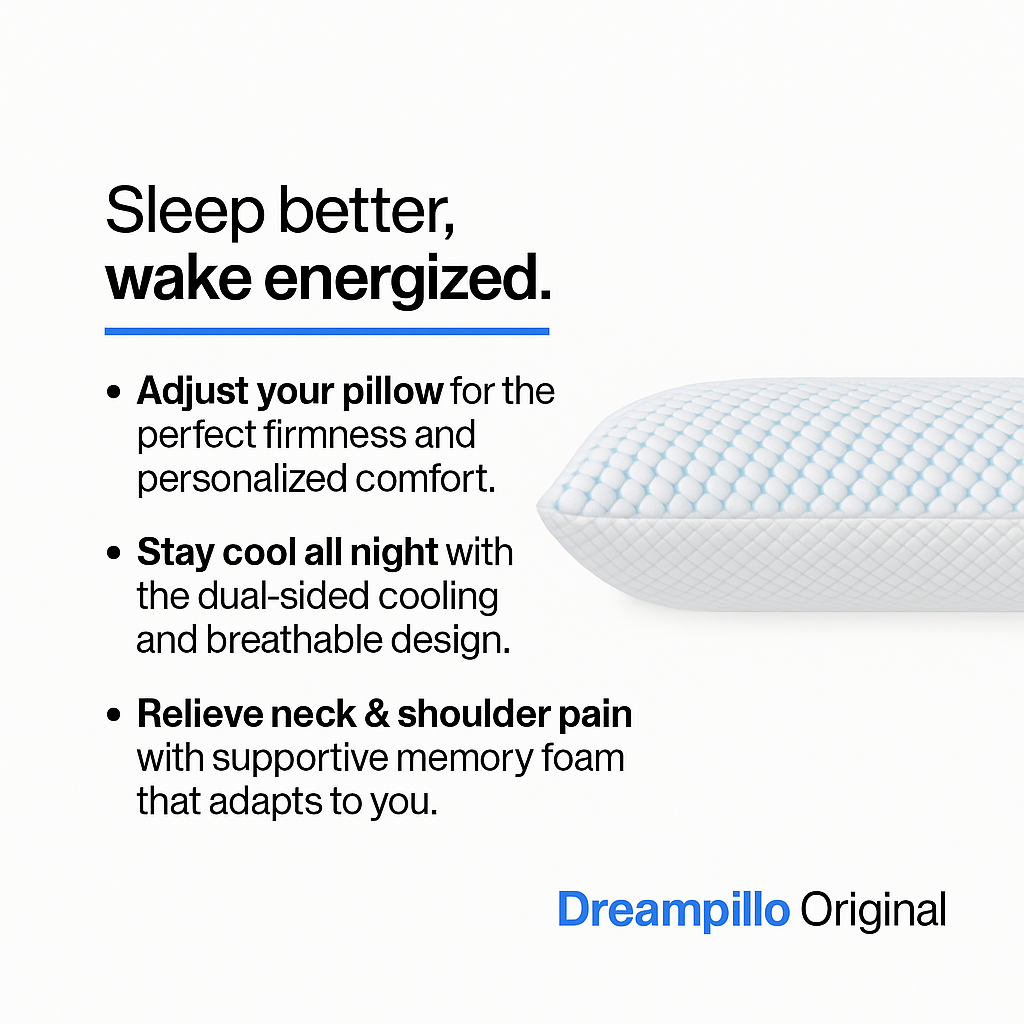 Sleep better, wake energized.

• Adjust your pillow for the perfect firmness and personalized comfort.

• Stay cool all night with the dual-sided cooling and breathable design.

• Relieve neck & shoulder pain with supportive memory foam that adapts to you.

Dreampillo Original